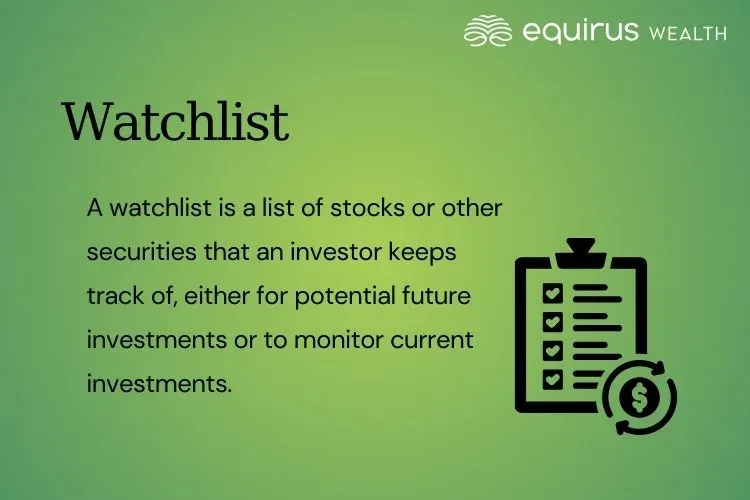 equirus WEALTH

Watchlist

A watchlist is a list of stocks or other securities that an investor keeps track of, either for potential future investments or to monitor current investments.

$